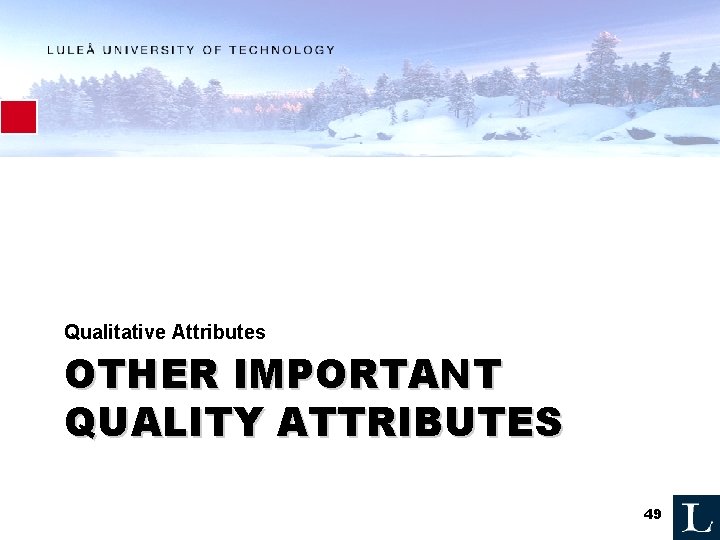 LULEÅ UNIVERSITY OF TECHNOLOGY

Qualitative Attributes

OTHER IMPORTANT QUALITY ATTRIBUTES

49

L